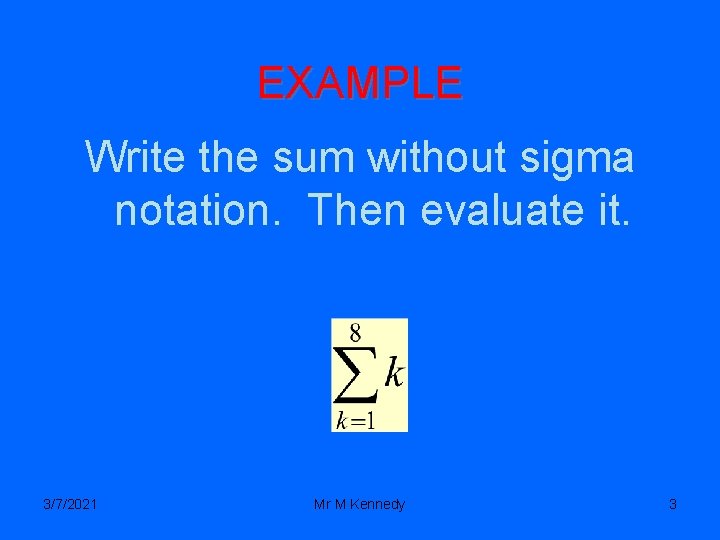 EXAMPLE

Write the sum without sigma notation. Then evaluate it.

$\sum_{k=1}^{8} k$

3/7/2021

Mr M Kennedy

3